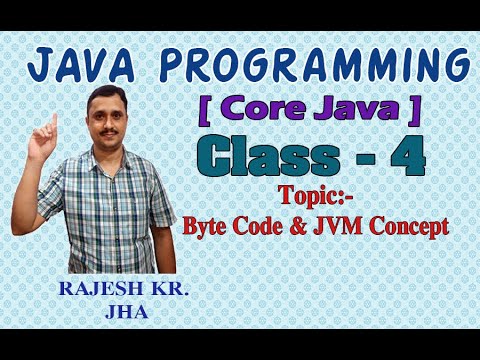 JAVA PROGRAMMING

[ Core Java ]

Class - 4

Topic:-
Byte Code & JVM Concept

RAJESH KR.
JHA